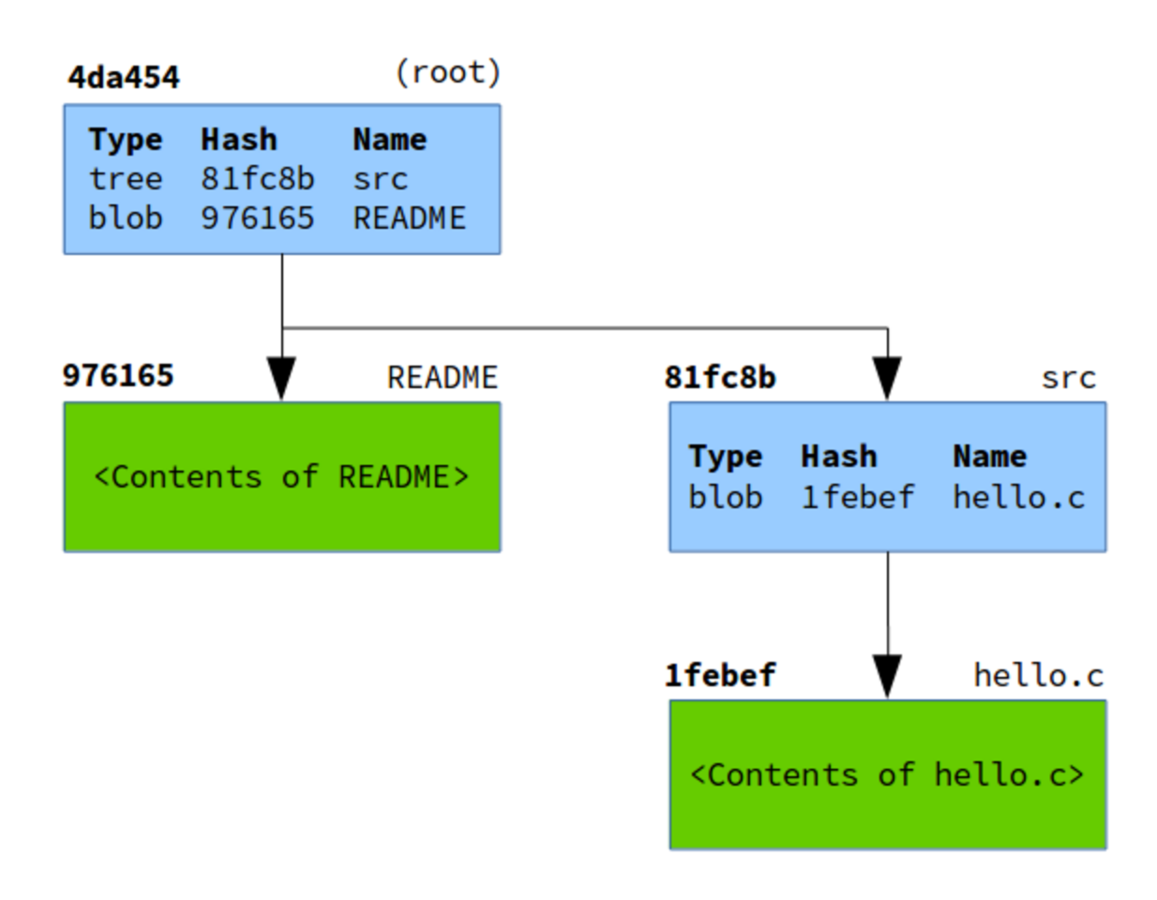 4da454 (root)

| Type | Hash | Name |
|---|---|---|
| tree | 81fc8b | src |
| blob | 976165 | README |

976165 README

<Contents of README>

81fc8b src

| Type | Hash | Name |
|---|---|---|
| blob | 1febef | hello.c |

1febef hello.c

<Contents of hello.c>